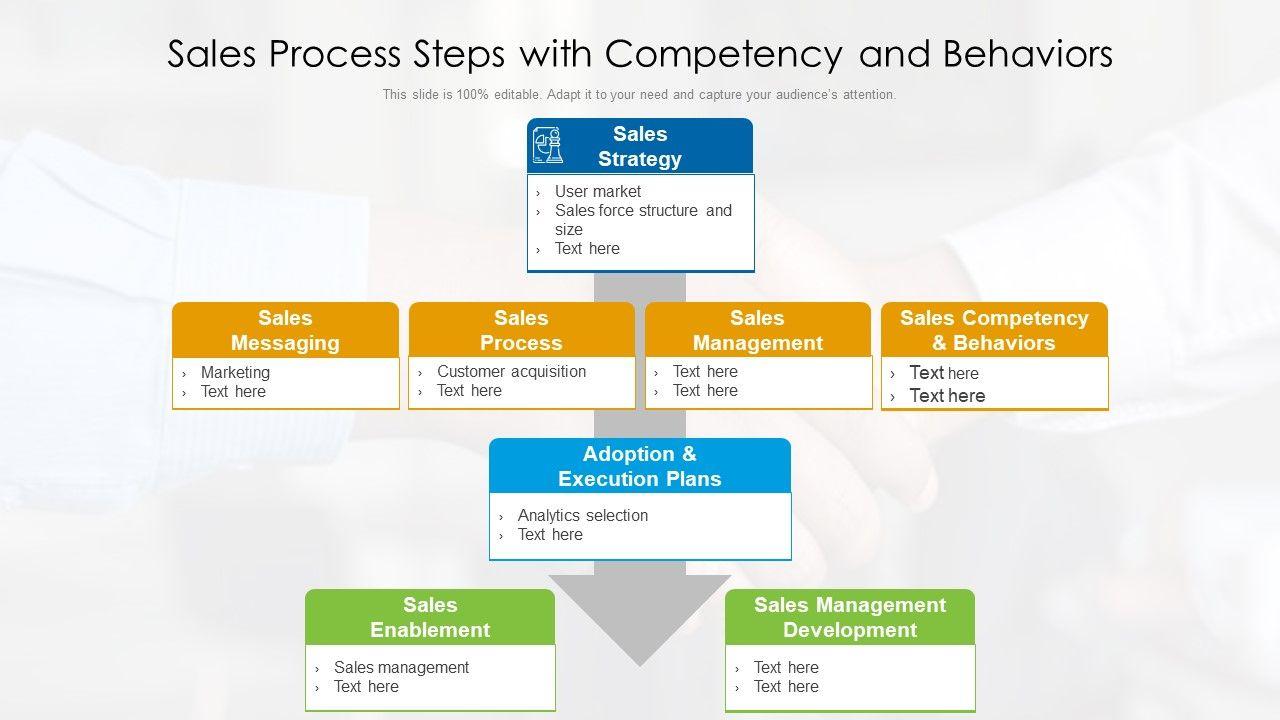 Sales Process Steps with Competency and Behaviors

This slide is 100% editable. Adapt it to your need and capture your audience's attention.

Sales Strategy

› User market
› Sales force structure and size
› Text here

Sales Messaging

› Marketing
› Text here

Sales Process

› Customer acquisition
› Text here

Sales Management

› Text here
› Text here

Sales Competency & Behaviors

› Text here
› Text here

Adoption & Execution Plans

› Analytics selection
› Text here

Sales Enablement

› Sales management
› Text here

Sales Management Development

› Text here
› Text here